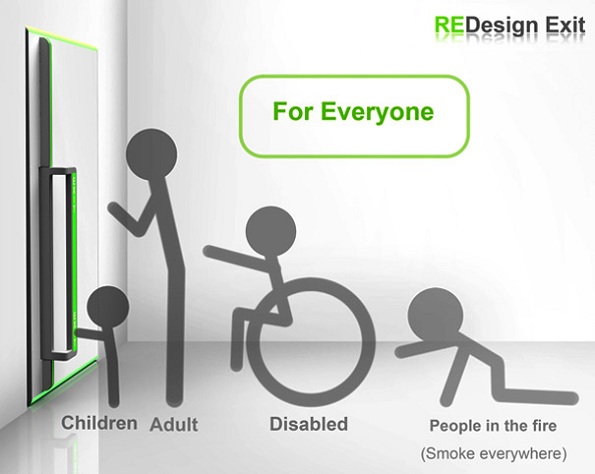 REDesign Exit

For Everyone

Children Adult Disabled People in the fire (Smoke everywhere)